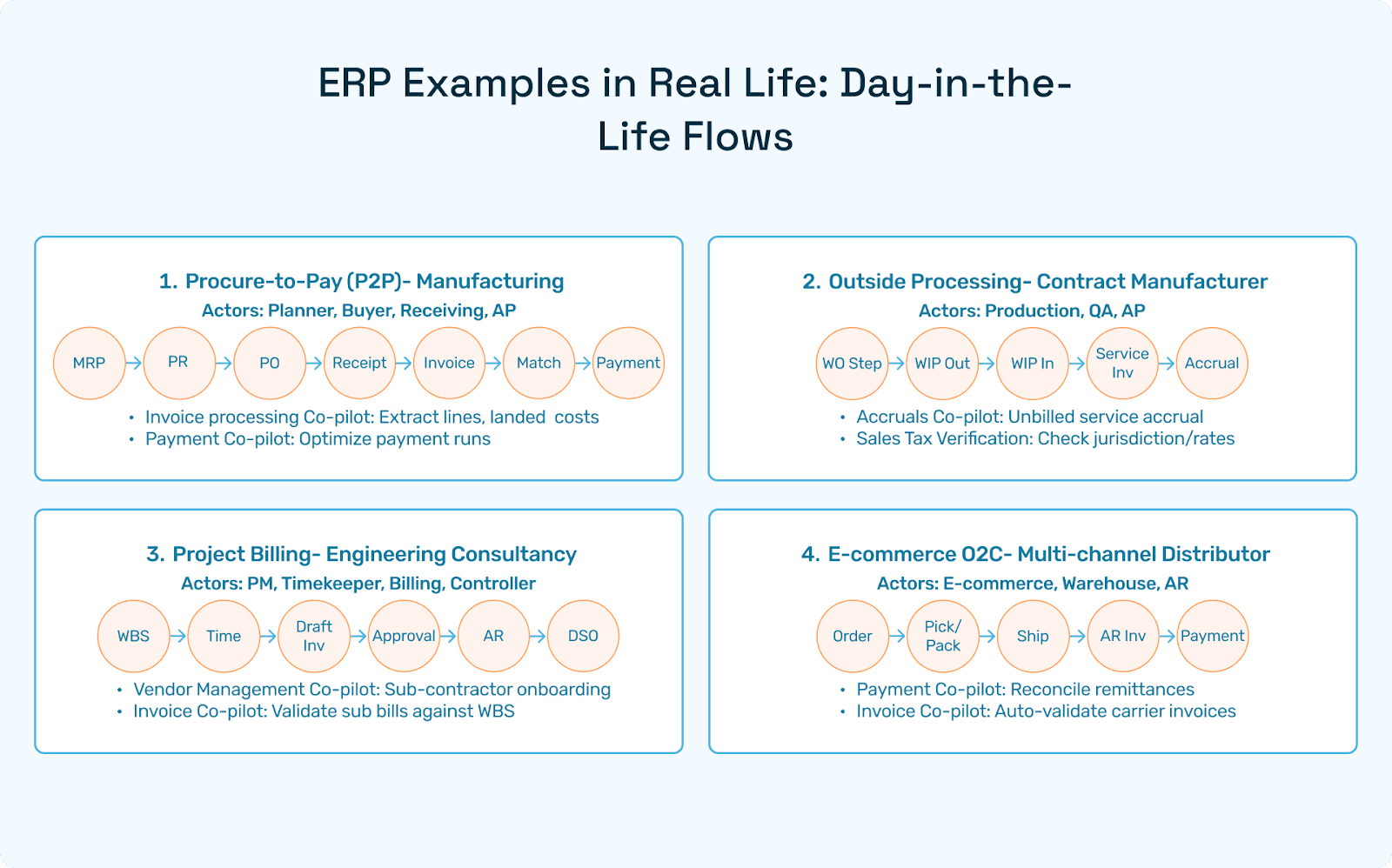 ERP Examples in Real Life: Day-in-the-Life Flows

1. Procure-to-Pay (P2P)- Manufacturing
Actors: Planner, Buyer, Receiving, AP

MRP → PR → PO → Receipt → Invoice → Match → Payment

• Invoice processing Co-pilot: Extract lines, landed costs
• Payment Co-pilot: Optimize payment runs

2. Outside Processing- Contract Manufacturer
Actors: Production, QA, AP

WO Step → WIP Out → WIP In → Service Inv → Accrual

• Accruals Co-pilot: Unbilled service accrual
• Sales Tax Verification: Check jurisdiction/rates

3. Project Billing- Engineering Consultancy
Actors: PM, Timekeeper, Billing, Controller

WBS → Time → Draft Inv → Approval → AR → DSO

• Vendor Management Co-pilot: Sub-contractor onboarding
• Invoice Co-pilot: Validate sub bills against WBS

4. E-commerce O2C- Multi-channel Distributor
Actors: E-commerce, Warehouse, AR

Order → Pick/ Pack → Ship → AR Inv → Payment

• Payment Co-pilot: Reconcile remittances
• Invoice Co-pilot: Auto-validate carrier invoices